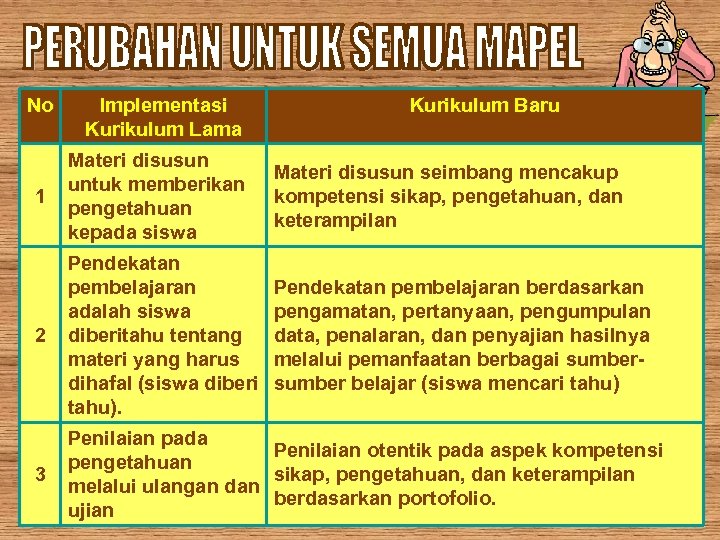 PERUBAHAN UNTUK SEMUA MAPEL

| No | Implementasi Kurikulum Lama | Kurikulum Baru |
|---|---|---|
| 1 | Materi disusun untuk memberikan pengetahuan kepada siswa | Materi disusun seimbang mencakup kompetensi sikap, pengetahuan, dan keterampilan |
| 2 | Pendekatan pembelajaran adalah siswa diberitahu tentang materi yang harus dihafal (siswa diberi tahu). | Pendekatan pembelajaran berdasarkan pengamatan, pertanyaan, pengumpulan data, penalaran, dan penyajian hasilnya melalui pemanfaatan berbagai sumber-sumber belajar (siswa mencari tahu) |
| 3 | Penilaian pada pengetahuan melalui ulangan dan ujian | Penilaian otentik pada aspek kompetensi sikap, pengetahuan, dan keterampilan berdasarkan portofolio. |